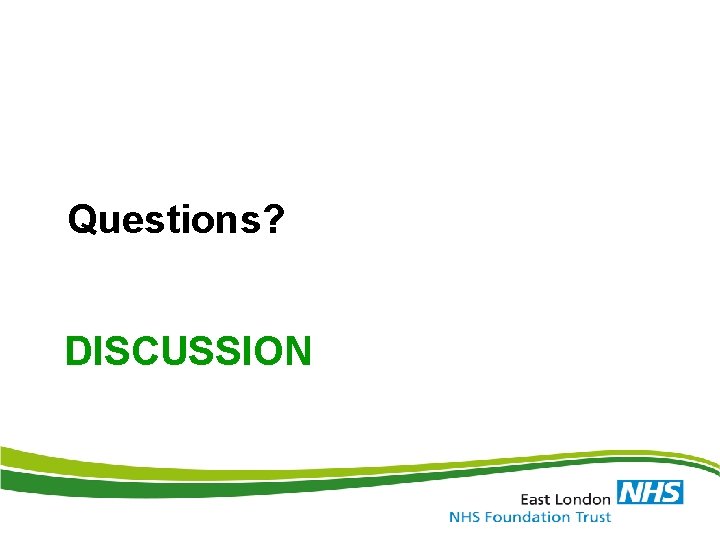 Questions?

DISCUSSION

East London NHS
NHS Foundation Trust